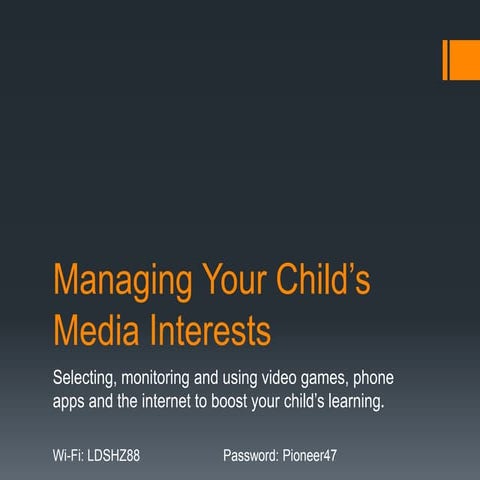 Managing Your Child's Media Interests

Selecting, monitoring and using video games, phone apps and the internet to boost your child's learning.

Wi-Fi: LDSHZ88 Password: Pioneer47